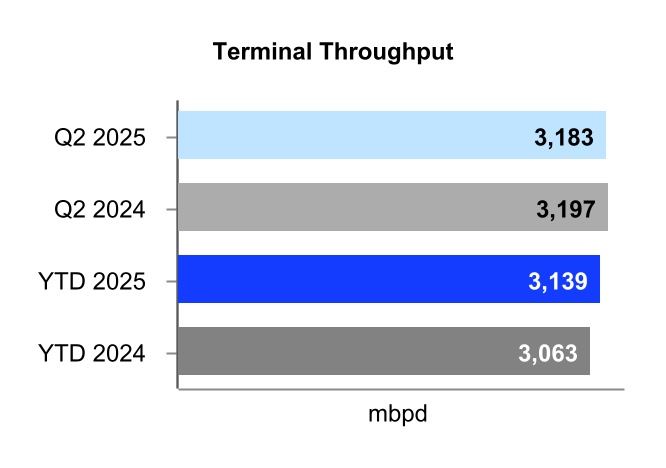 Terminal Throughput

Q2 2025
3,183

Q2 2024
3,197

YTD 2025
3,139

YTD 2024
3,063

mbpd